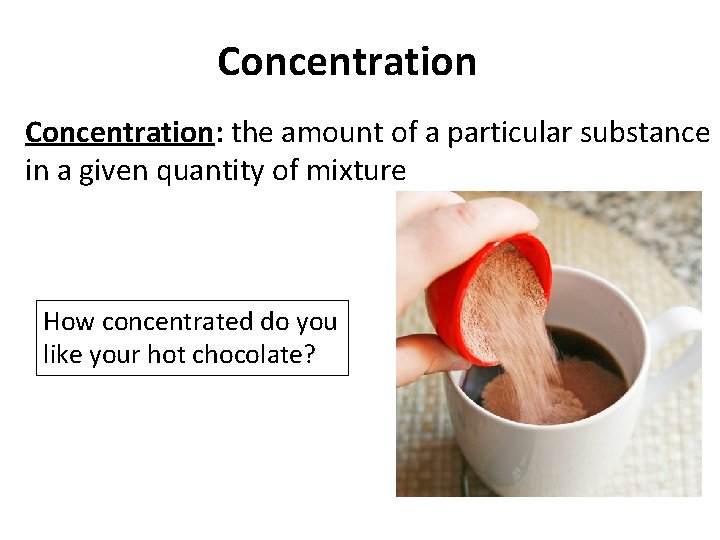 Concentration

Concentration: the amount of a particular substance in a given quantity of mixture

How concentrated do you like your hot chocolate?